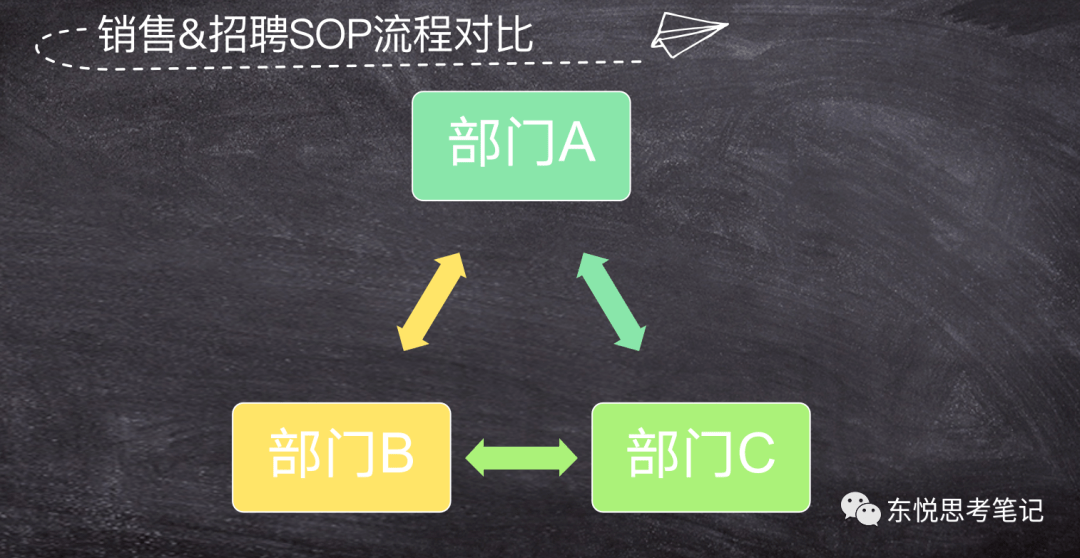 销售&招聘SOP流程对比

部门A

部门B

部门C

东悦思考笔记